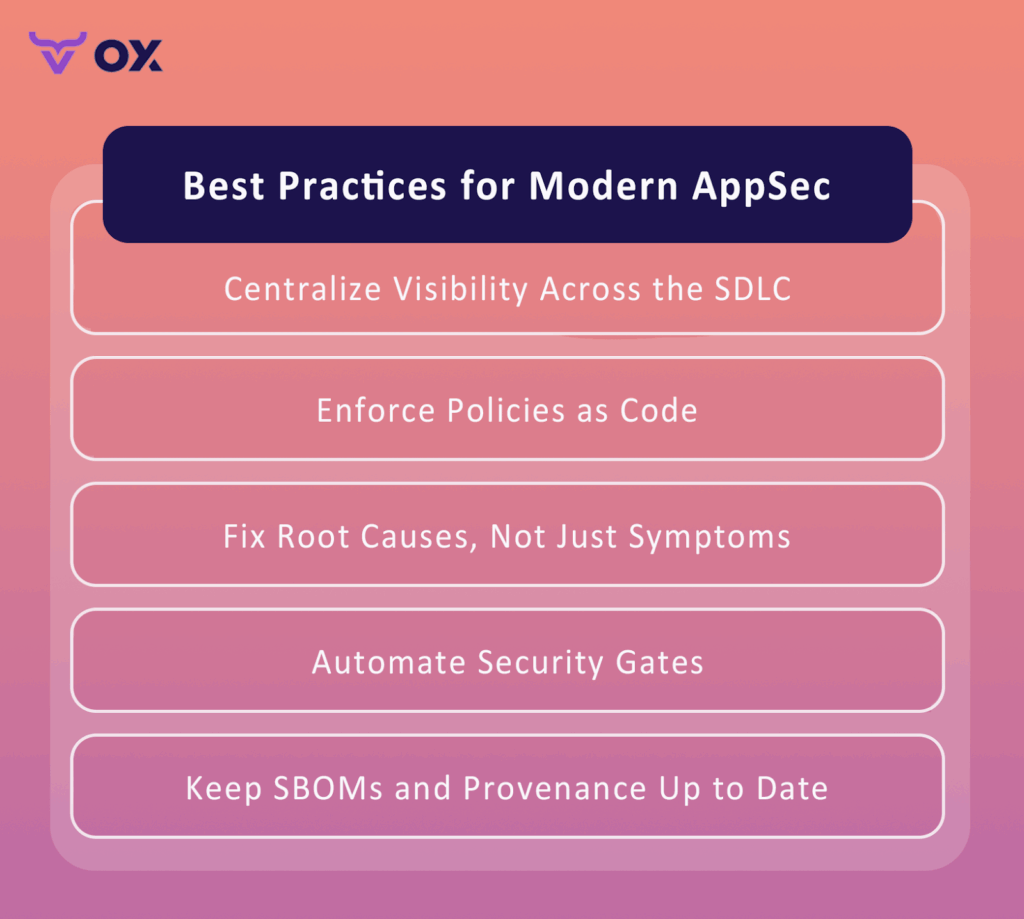 OX

Best Practices for Modern AppSec

Centralize Visibility Across the SDLC

Enforce Policies as Code

Fix Root Causes, Not Just Symptoms

Automate Security Gates

Keep SBOMs and Provenance Up to Date